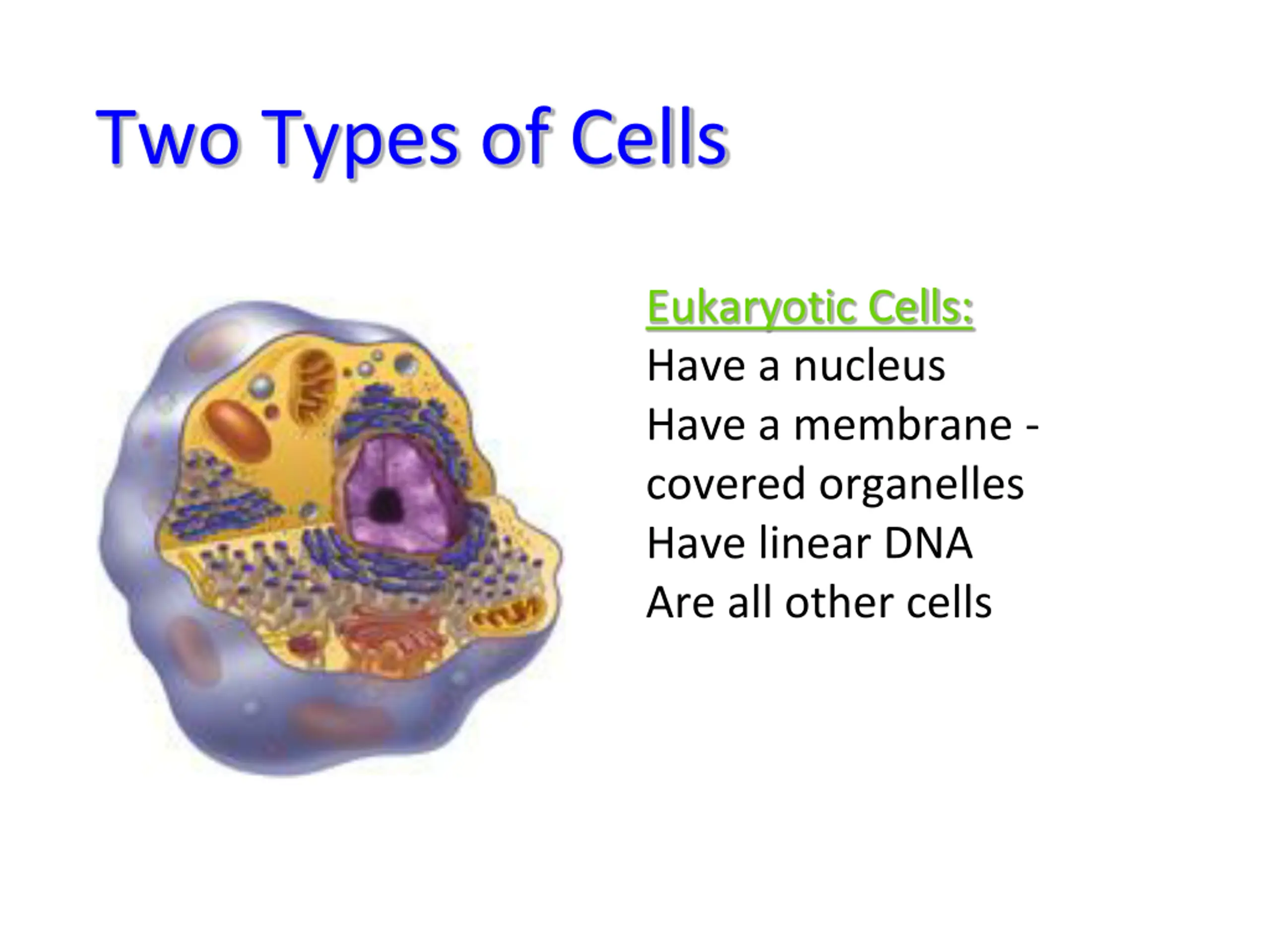 Two Types of Cells

Eukaryotic Cells:
Have a nucleus
Have a membrane - covered organelles
Have linear DNA
Are all other cells